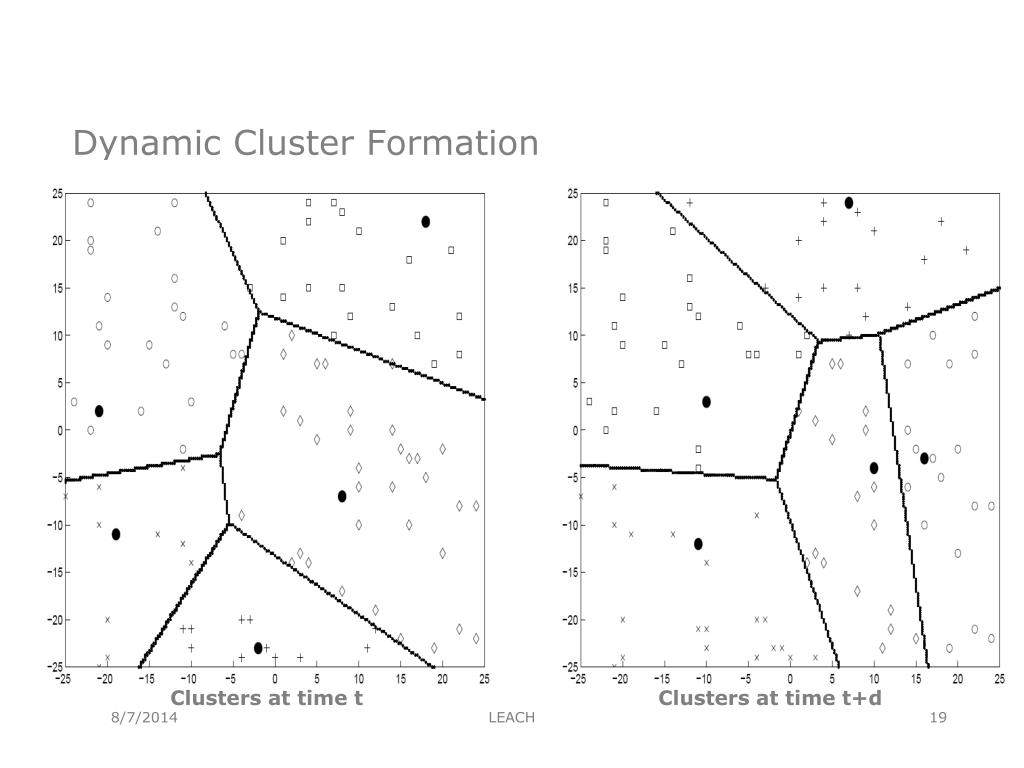 Dynamic Cluster Formation

25
20
15
10
5
0
−5
−10
−15
−20
−25
−25 −20 −15 −10 −5 0 5 10 15 20 25

Clusters at time t

25
20
15
10
5
0
−5
−10
−15
−20
−25
−25 −20 −15 −10 −5 0 5 10 15 20 25

Clusters at time t+d

8/7/2014 LEACH 19